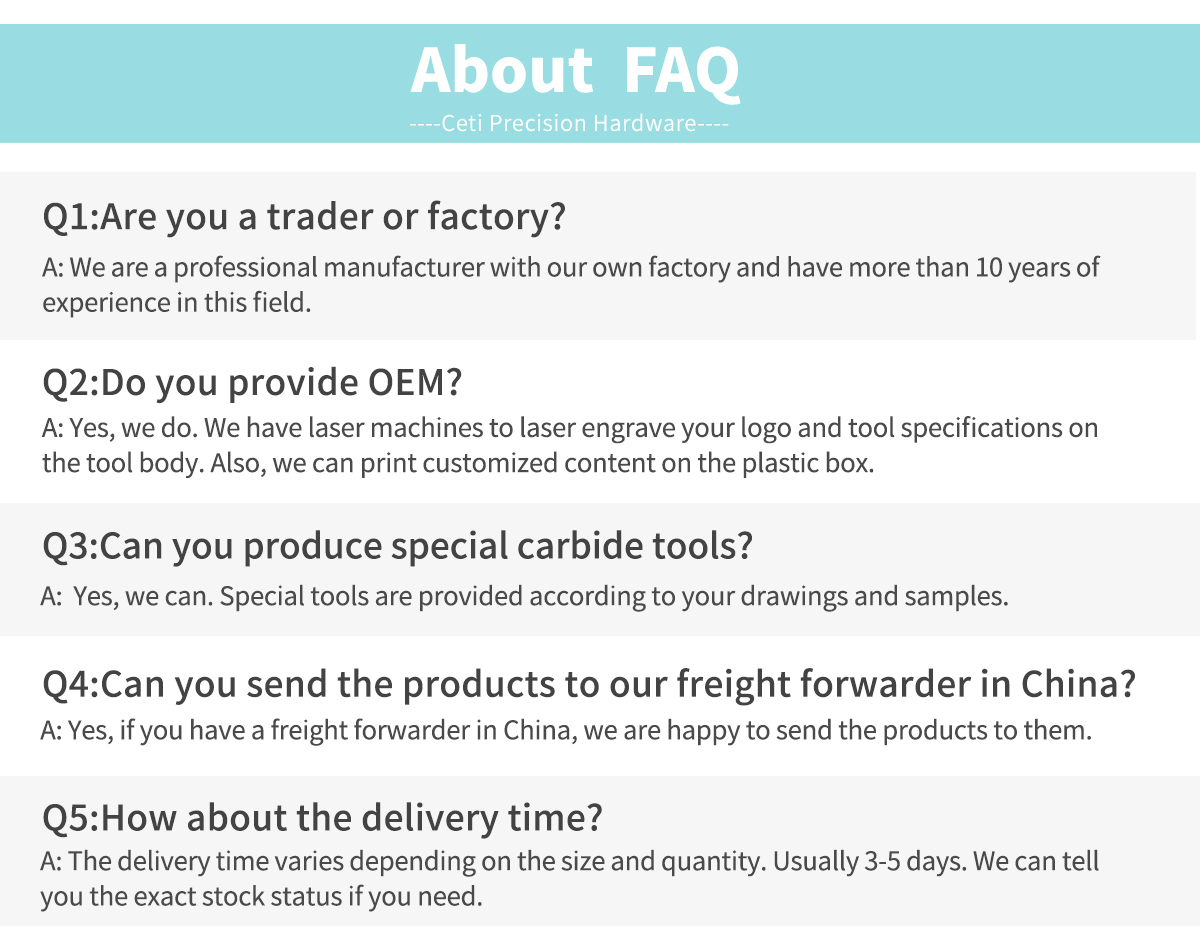 About FAQ

----Ceti Precision Hardware----

Q1:Are you a trader or factory?

A: We are a professional manufacturer with our own factory and have more than 10 years of experience in this field.

Q2:Do you provide OEM?

A: Yes, we do. We have laser machines to laser engrave your logo and tool specifications on the tool body. Also, we can print customized content on the plastic box.

Q3:Can you produce special carbide tools?

A: Yes, we can. Special tools are provided according to your drawings and samples.

Q4:Can you send the products to our freight forwarder in China?

A: Yes, if you have a freight forwarder in China, we are happy to send the products to them.

Q5:How about the delivery time?

A: The delivery time varies depending on the size and quantity. Usually 3-5 days. We can tell you the exact stock status if you need.